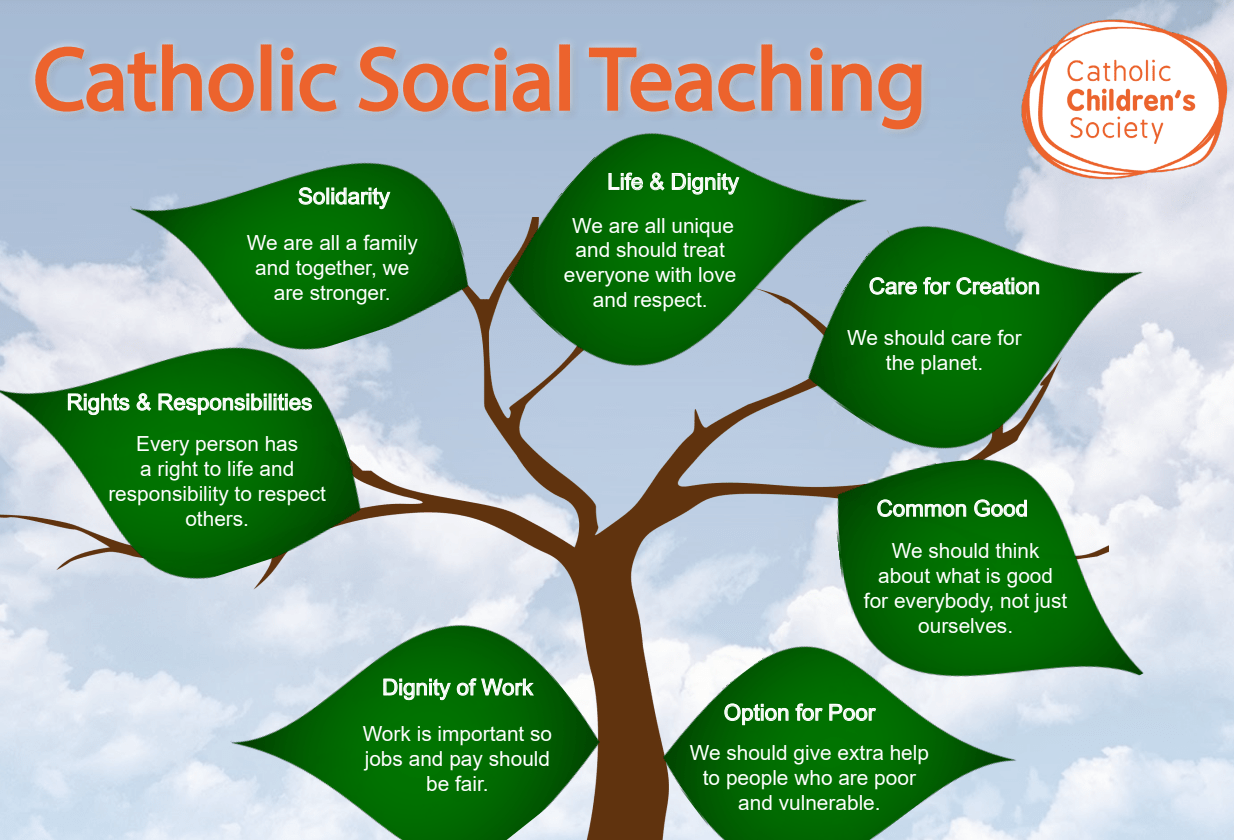 Catholic Social Teaching

Catholic Children's Society

Solidarity

We are all a family and together, we are stronger.

Life & Dignity

We are all unique and should treat everyone with love and respect.

Care for Creation

We should care for the planet.

Rights & Responsibilities

Every person has a right to life and responsibility to respect others.

Common Good

We should think about what is good for everybody, not just ourselves.

Dignity of Work

Work is important so jobs and pay should be fair.

Option for Poor

We should give extra help to people who are poor and vulnerable.